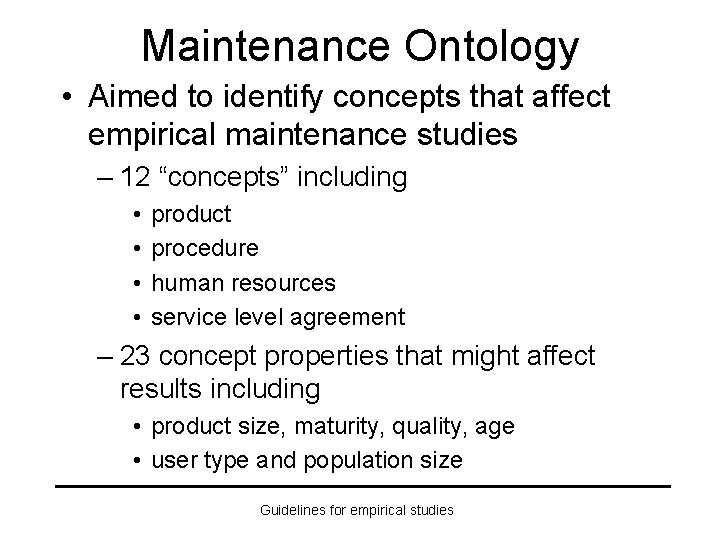 Maintenance Ontology

• Aimed to identify concepts that affect empirical maintenance studies
– 12 “concepts” including
• product
• procedure
• human resources
• service level agreement
– 23 concept properties that might affect results including
• product size, maturity, quality, age
• user type and population size

Guidelines for empirical studies